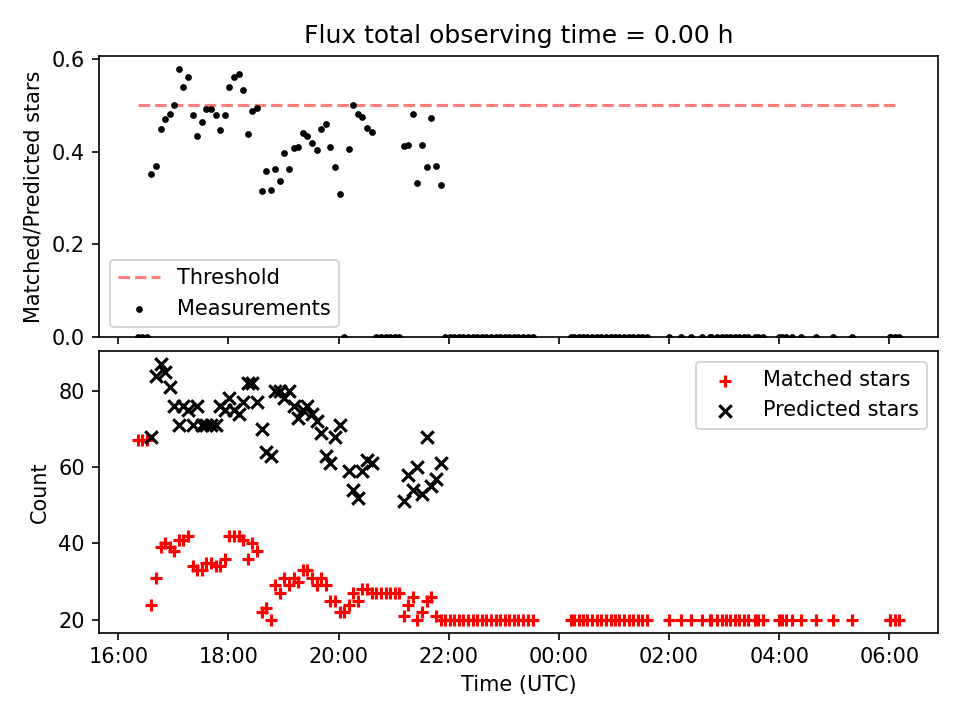 Flux total observing time = 0.00 h

Matched/Predicted stars

0.6
0.4
0.2
0.0

Threshold
Measurements

Count

80
60
40
20

Matched stars
Predicted stars

16:00
18:00
20:00
22:00
00:00
02:00
04:00
06:00

Time (UTC)